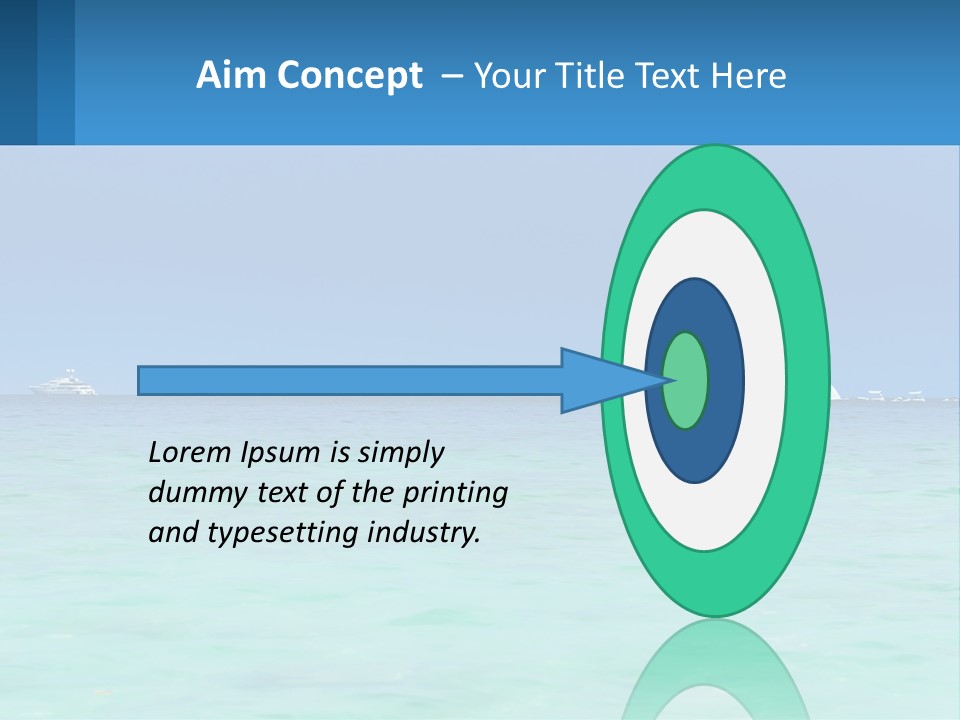 Aim Concept – Your Title Text Here

Lorem Ipsum is simply dummy text of the printing and typesetting industry.